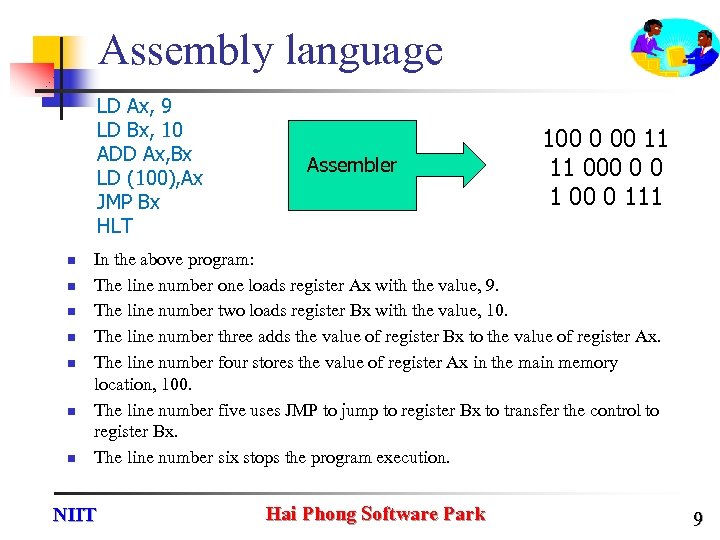 Assembly language

LD Ax, 9
LD Bx, 10
ADD Ax,Bx
LD (100),Ax
JMP Bx
HLT

Assembler

100 0 00 11
11 000 0 0
1 00 0 111

- In the above program:
- The line number one loads register Ax with the value, 9.
- The line number two loads register Bx with the value, 10.
- The line number three adds the value of register Bx to the value of register Ax.
- The line number four stores the value of register Ax in the main memory location, 100.
- The line number five uses JMP to jump to register Bx to transfer the control to register Bx.
- The line number six stops the program execution.

NIIT

Hai Phong Software Park

9